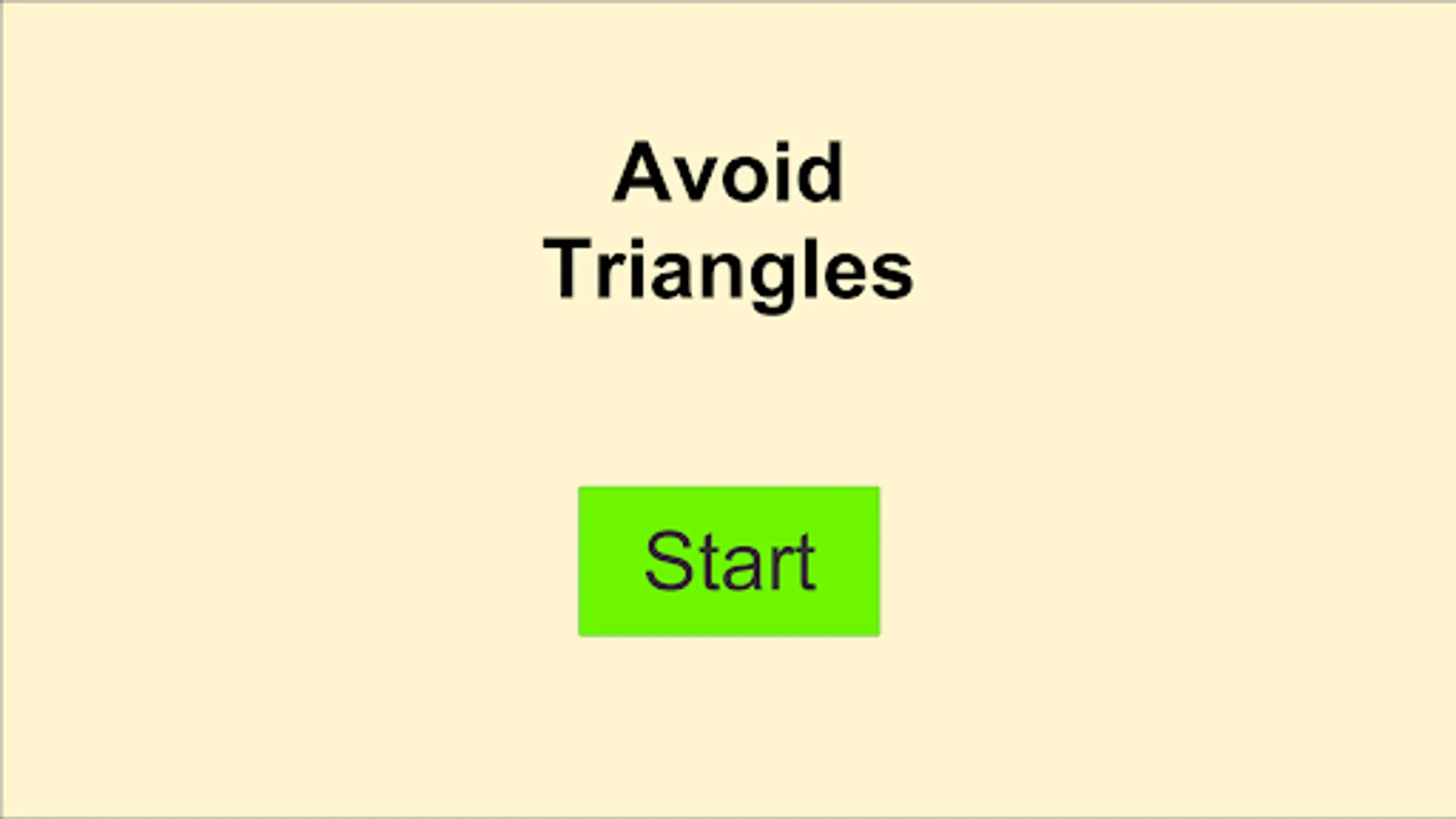 Avoid Triangles

Start